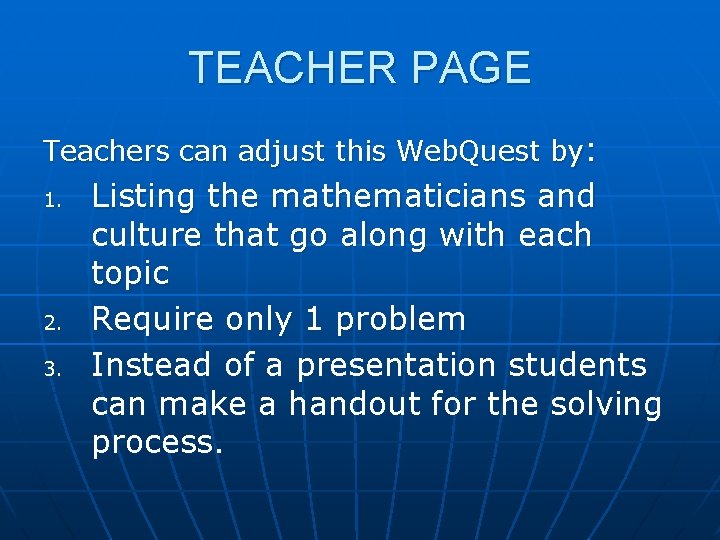 TEACHER PAGE

Teachers can adjust this WebQuest by:

1. Listing the mathematicians and culture that go along with each topic
2. Require only 1 problem
3. Instead of a presentation students can make a handout for the solving process.